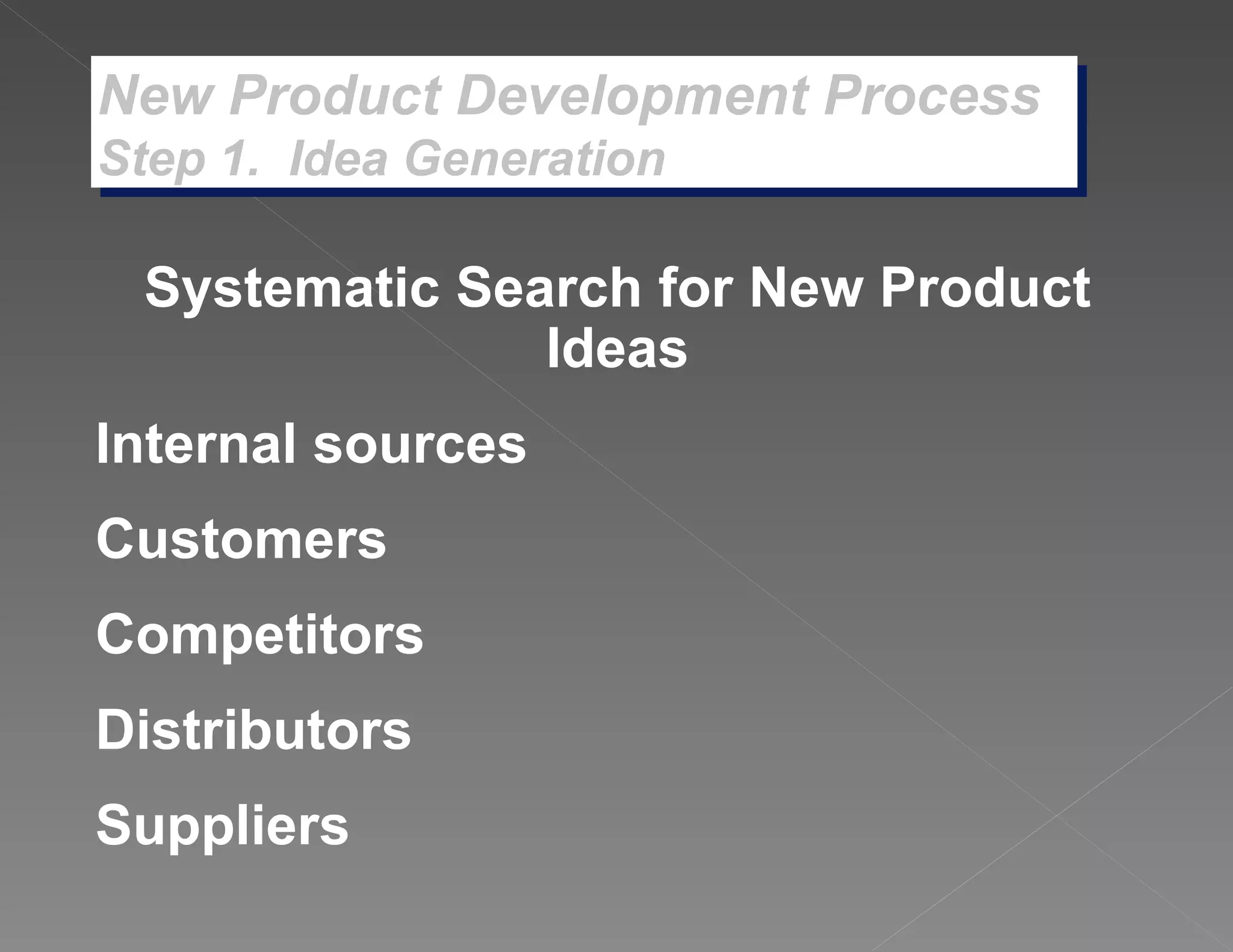 New Product Development Process
Step 1. Idea Generation

Systematic Search for New Product Ideas

Internal sources

Customers

Competitors

Distributors

Suppliers